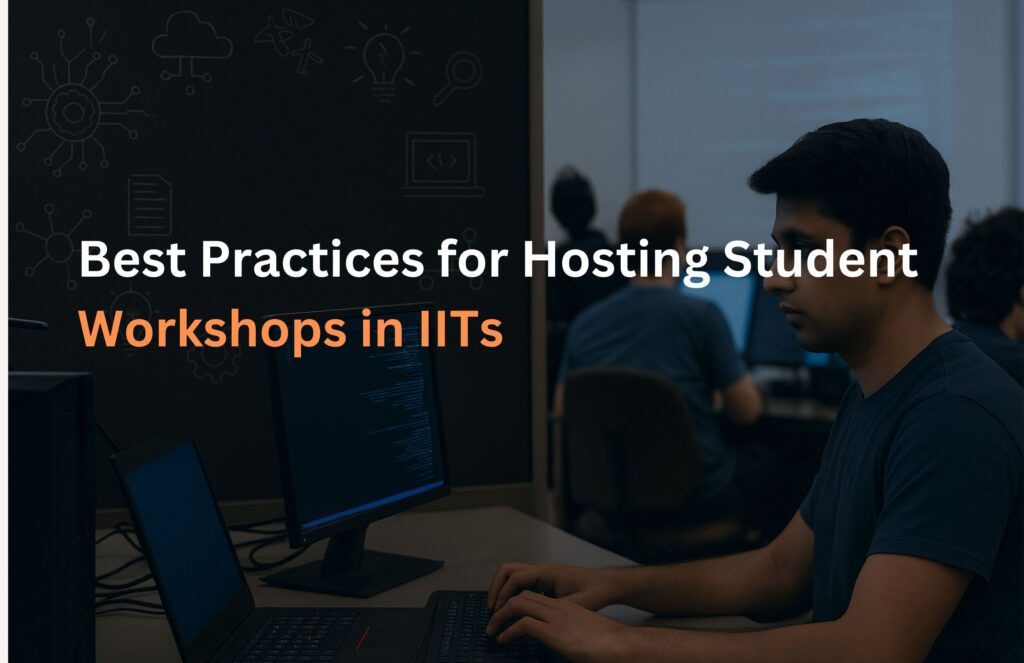 Best Practices for Hosting Student Workshops in IITs